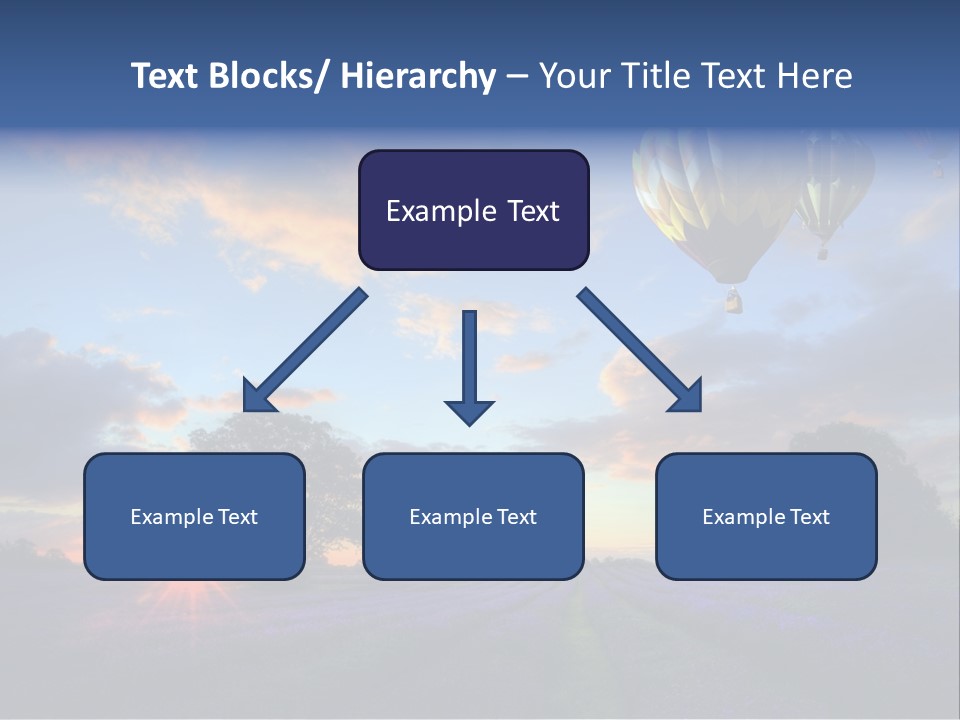 Text Blocks/ Hierarchy – Your Title Text Here

Example Text

Example Text

Example Text

Example Text